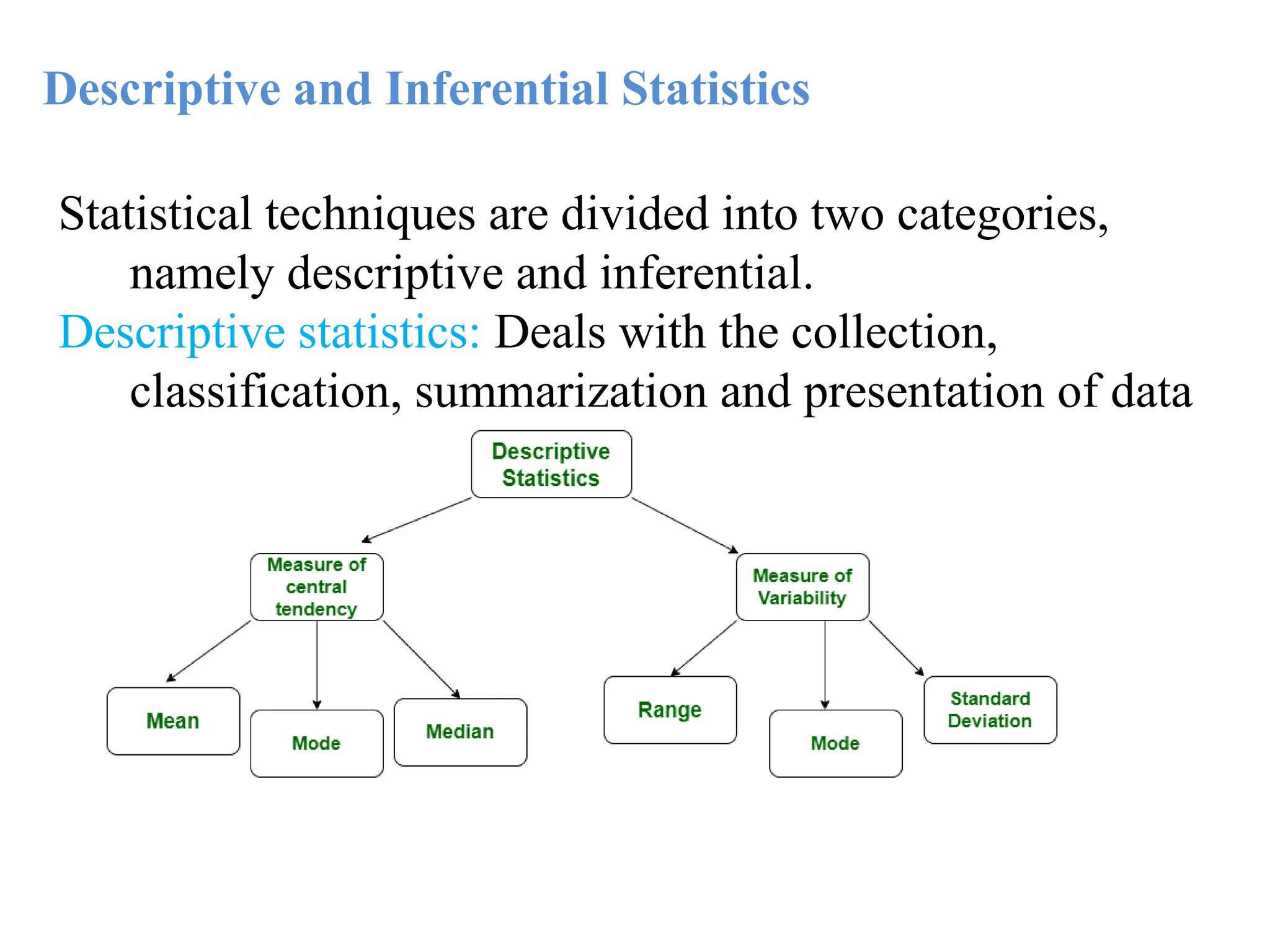 Descriptive and Inferential Statistics

Statistical techniques are divided into two categories, namely descriptive and inferential.

Descriptive statistics: Deals with the collection, classification, summarization and presentation of data

Descriptive Statistics

Measure of central tendency

Measure of Variability

Mean

Mode

Median

Range

Mode

Standard Deviation